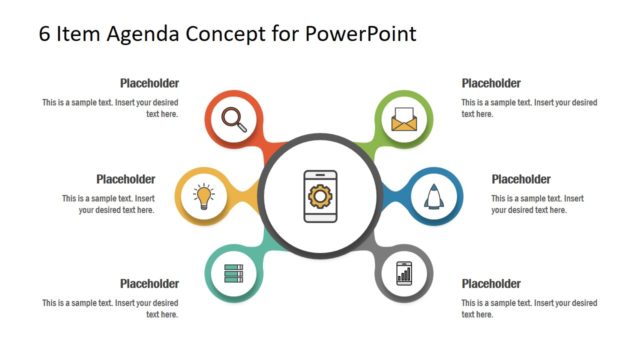 6 Item Agenda Concept for PowerPoint

Placeholder

This is a sample text. Insert your desired text here.

Placeholder

This is a sample text. Insert your desired text here.

Placeholder

This is a sample text. Insert your desired text here.

Placeholder

This is a sample text. Insert your desired text here.

Placeholder

This is a sample text. Insert your desired text here.

Placeholder

This is a sample text. Insert your desired text here.